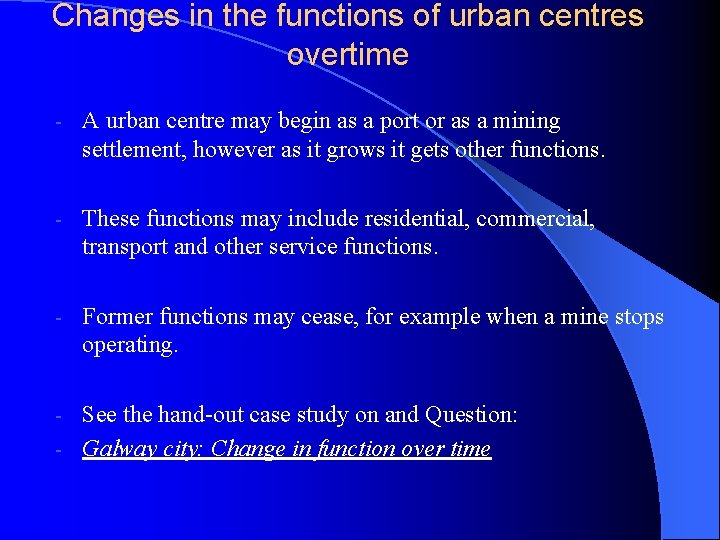 Changes in the functions of urban centres overtime

- A urban centre may begin as a port or as a mining settlement, however as it grows it gets other functions.

- These functions may include residential, commercial, transport and other service functions.

- Former functions may cease, for example when a mine stops operating.

- See the hand-out case study on and Question:
- Galway city: Change in function over time